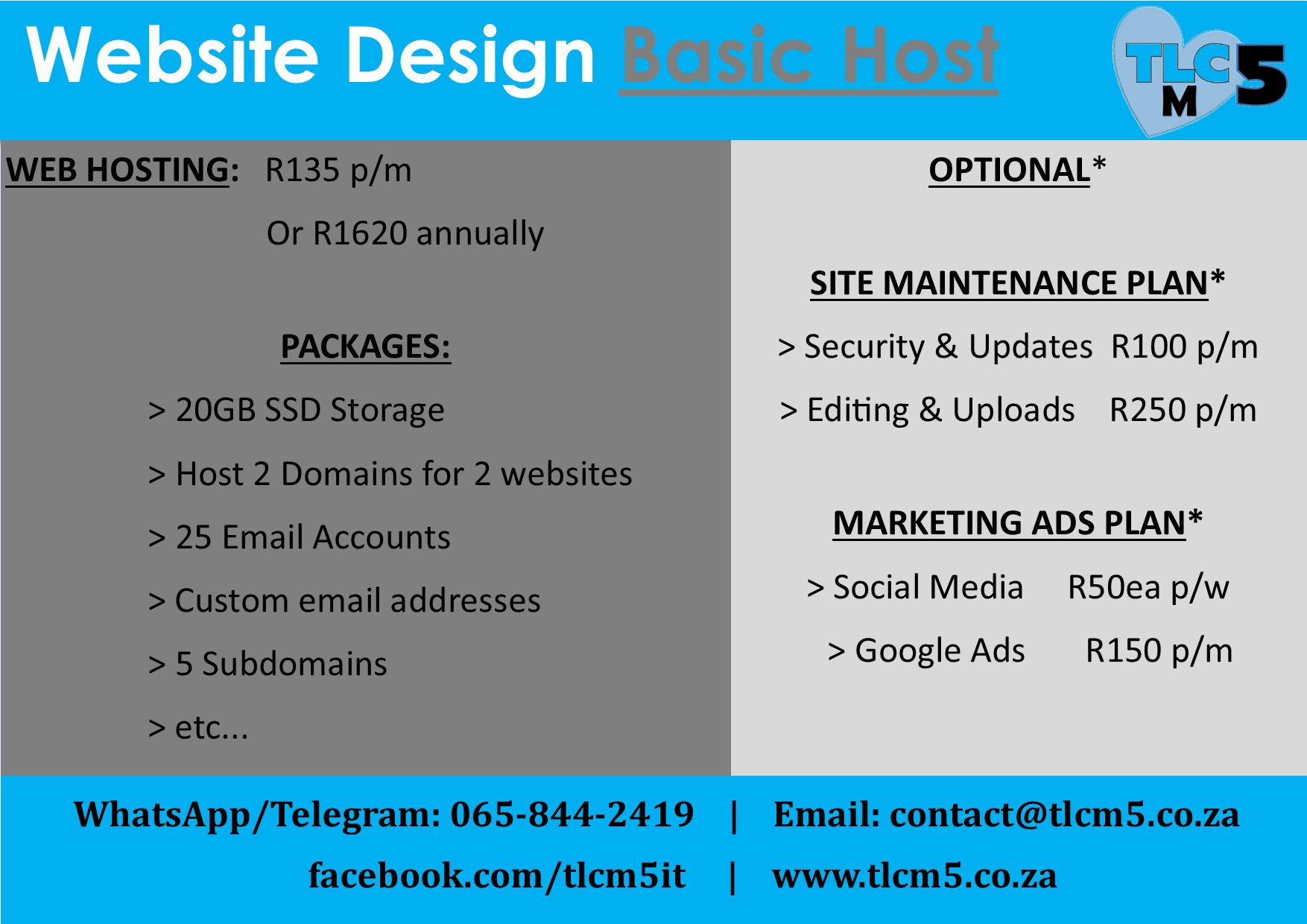 Website Design Basic Host

TLC M 5

WEB HOSTING: R135 p/m

Or R1620 annually

PACKAGES:

> 20GB SSD Storage

> Host 2 Domains for 2 websites

> 25 Email Accounts

> Custom email addresses

> 5 Subdomains

> etc...

OPTIONAL*

SITE MAINTENANCE PLAN*

> Security & Updates R100 p/m

> Editing & Uploads R250 p/m

MARKETING ADS PLAN*

> Social Media R50ea p/w

> Google Ads R150 p/m

WhatsApp/Telegram: 065-844-2419 | Email: contact@tlcm5.co.za

facebook.com/tlcm5it | www.tlcm5.co.za